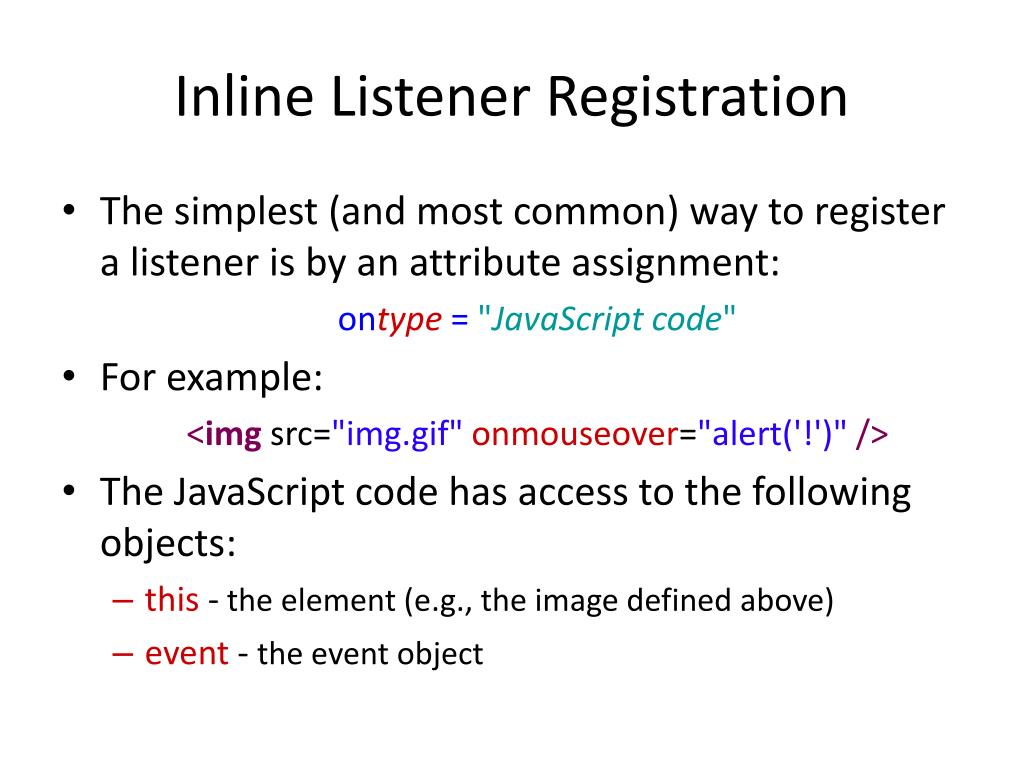 Inline Listener Registration

• The simplest (and most common) way to register a listener is by an attribute assignment:

ontype = "JavaScript code"

• For example:

<img src="img.gif" onmouseover="alert('!')" />

• The JavaScript code has access to the following objects:

– this - the element (e.g., the image defined above)

– event - the event object